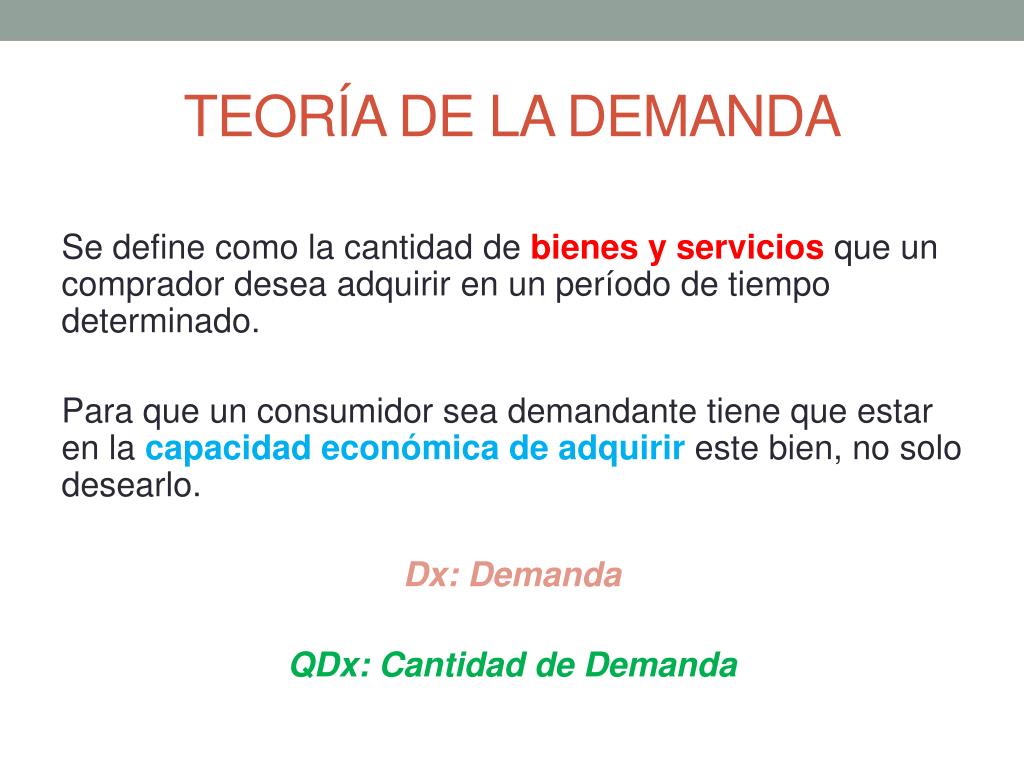 TEORÍA DE LA DEMANDA

Se define como la cantidad de bienes y servicios que un comprador desea adquirir en un período de tiempo determinado.

Para que un consumidor sea demandante tiene que estar en la capacidad económica de adquirir este bien, no solo desearlo.

Dx: Demanda

QDx: Cantidad de Demanda